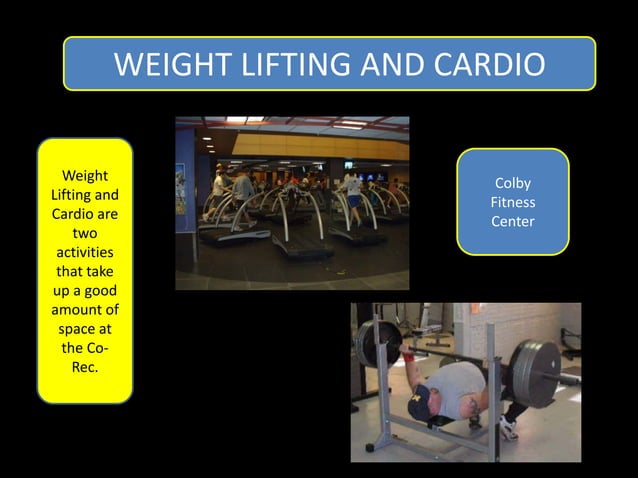 WEIGHT LIFTING AND CARDIO

Weight Lifting and Cardio are two activities that take up a good amount of space at the Co-Rec.

Colby Fitness Center